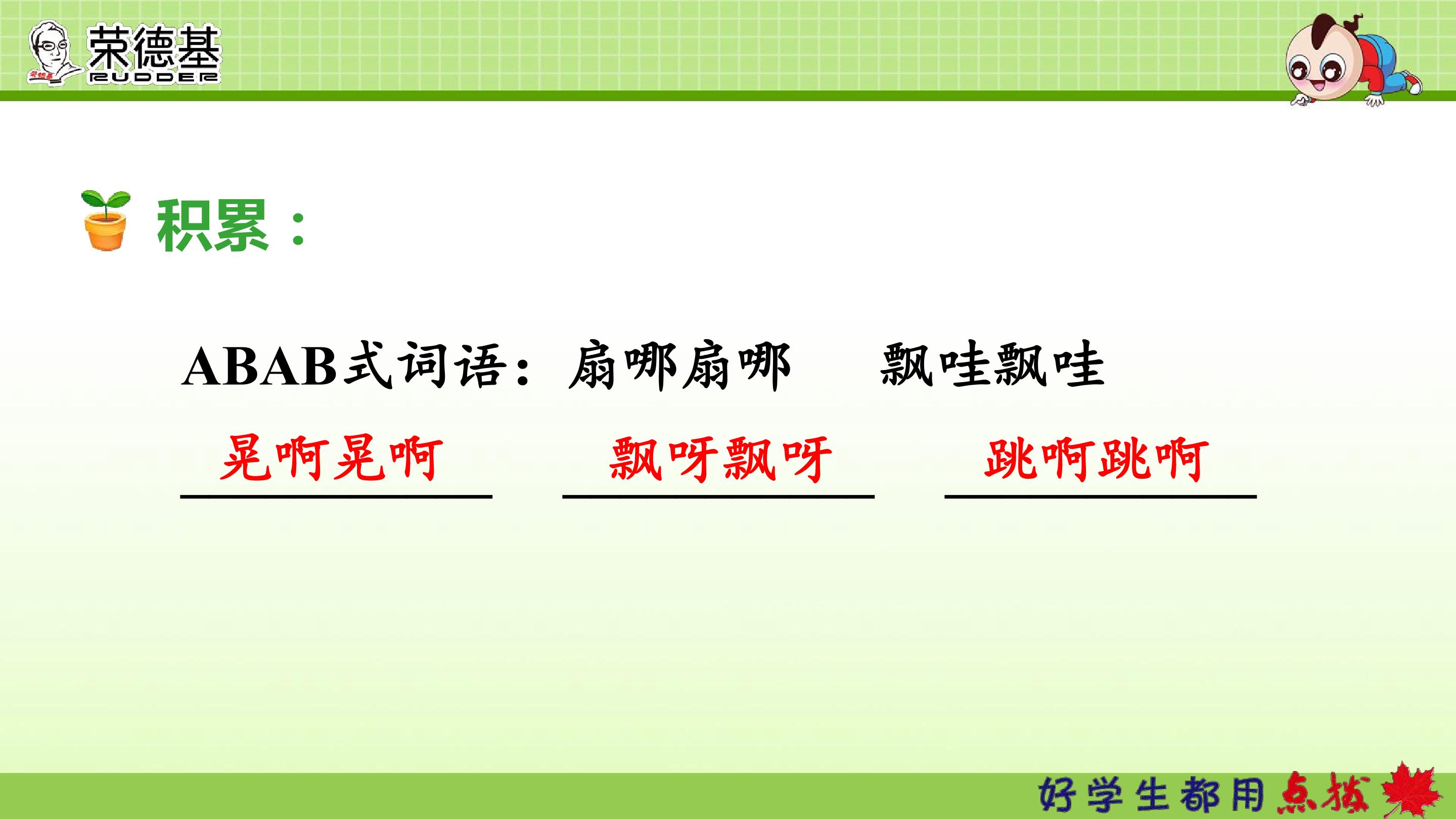 荣德基
RUDDER

积累：

ABAB式词语：扇哪扇哪 飘哇飘哇

晃啊晃啊 飘呀飘呀 跳啊跳啊

好学生都用点拨